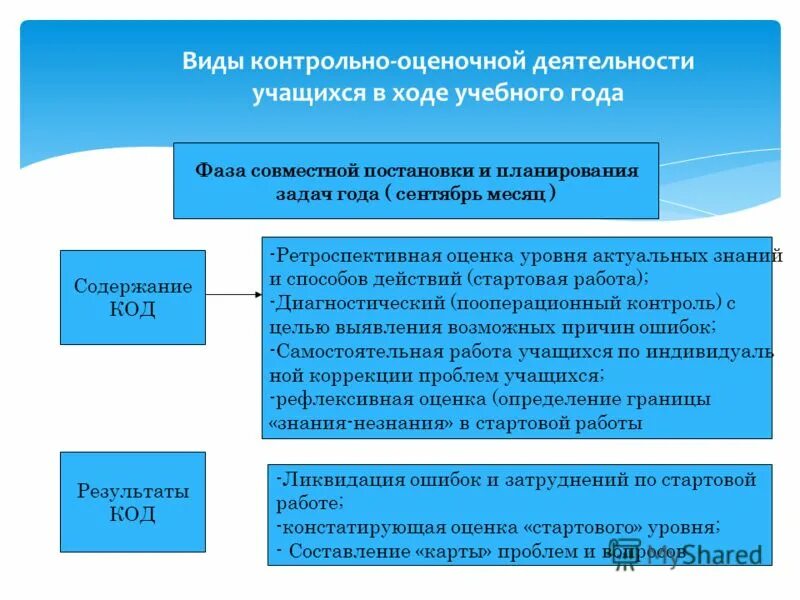 Виды контрольно-оценочной деятельности учащихся в ходе учебного года

Фаза совместной постановки и планирования задач года ( сентябрь месяц )

Содержание КОД

-Ретроспективная оценка уровня актуальных знаний и способов действий (стартовая работа);
-Диагностический (пооперационный контроль) с целью выявления возможных причин ошибок;
-Самостоятельная работа учащихся по индивидуаль ной коррекции проблем учащихся;
-рефлексивная оценка (определение границы «знания-незнания» в стартовой работы

Результаты КОД

-Ликвидация ошибок и затруднений по стартовой работе;
-констатирующая оценка «стартового» уровня;
- Составление «карты» проблем и вопросов

MyShared